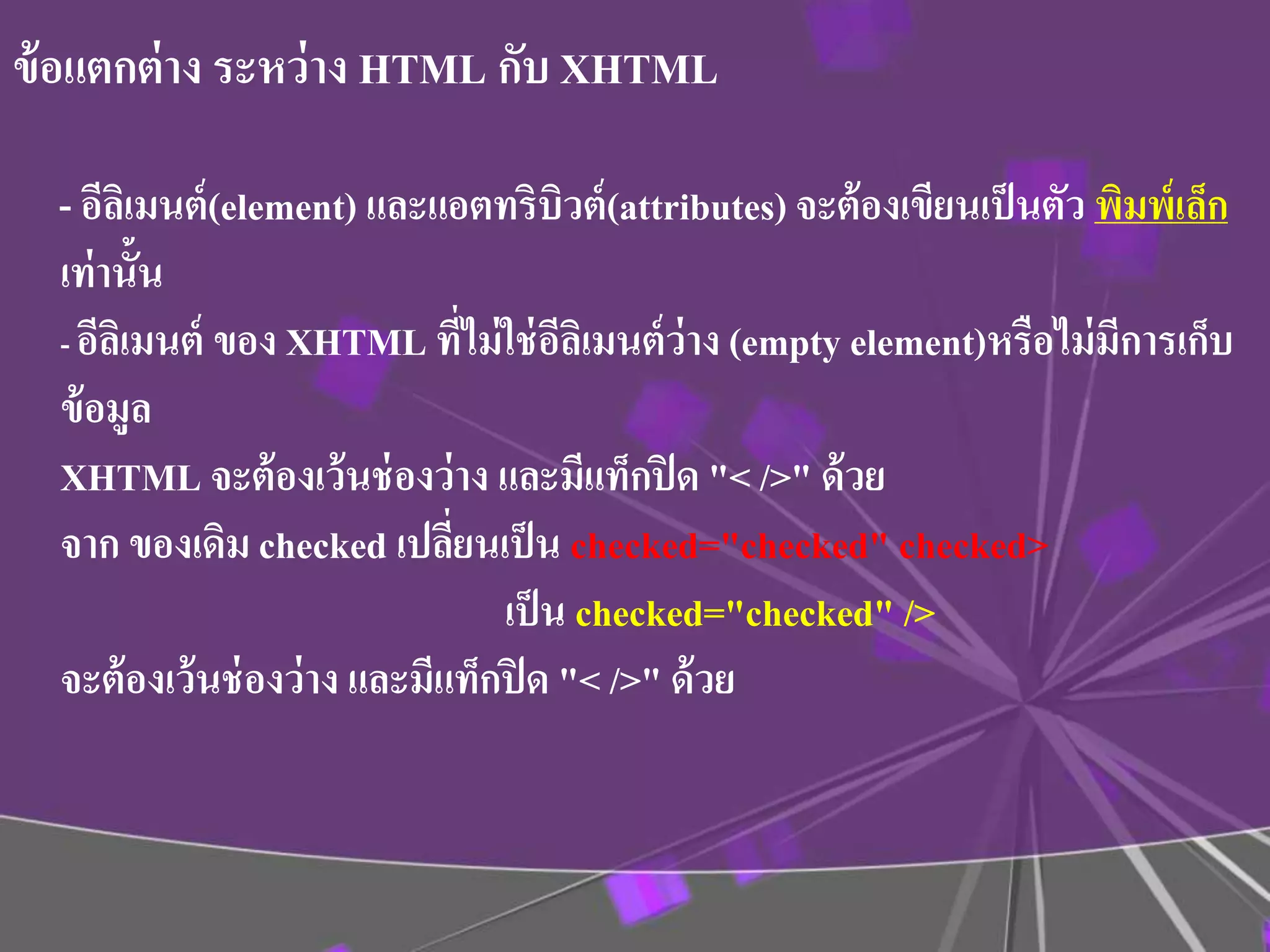 ข้อแตกต่าง ระหว่าง HTML กับ XHTML

- อีลิเมนต์(element) และแอตทริบิวต์(attributes) จะต้องเขียนเป็นตัว พิมพ์เล็ก เท่านั้น

- อีลิเมนต์ ของ XHTML ที่ไม่ใช่อีลิเมนต์ว่าง (empty element)หรือไม่มีการเก็บข้อมูล

XHTML จะต้องเว้นช่องว่าง และมีแท็กปิด "< />" ด้วย

จาก ของเดิม checked เปลี่ยนเป็น checked="checked" checked>

เป็น checked="checked" />

จะต้องเว้นช่องว่าง และมีแท็กปิด "< />" ด้วย